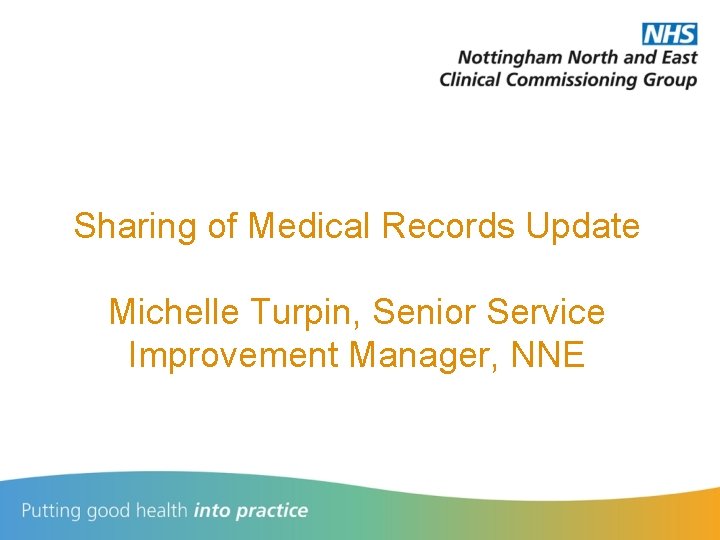 NHS
Nottingham North and East
Clinical Commissioning Group

Sharing of Medical Records Update

Michelle Turpin, Senior Service Improvement Manager, NNE

Putting good health into practice